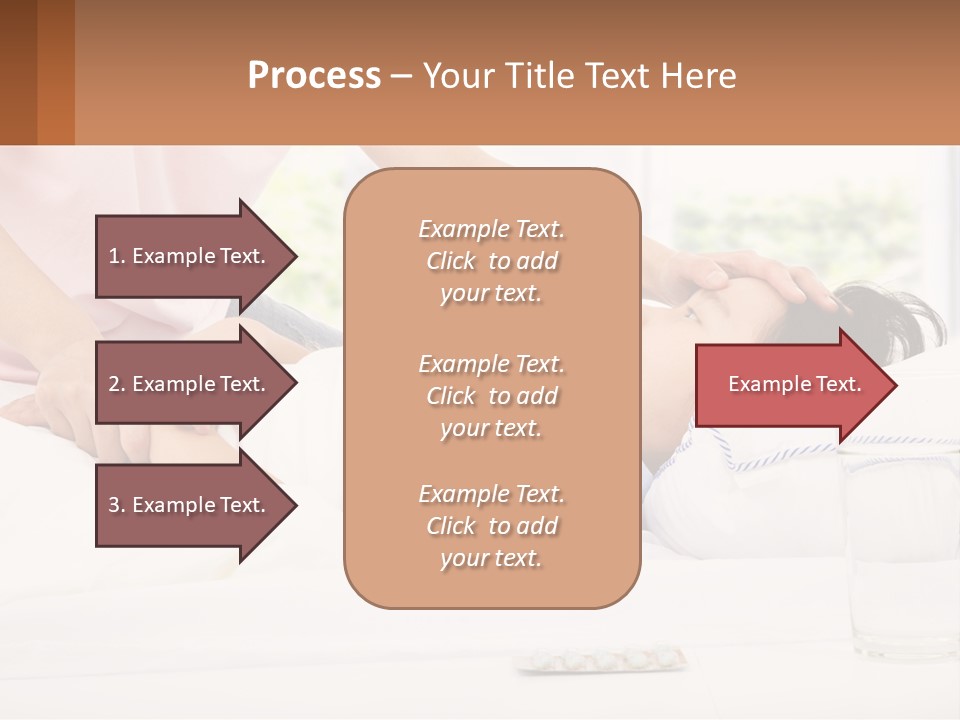 Process – Your Title Text Here

1. Example Text.

2. Example Text.

3. Example Text.

Example Text. Click to add your text.

Example Text. Click to add your text.

Example Text. Click to add your text.

Example Text.